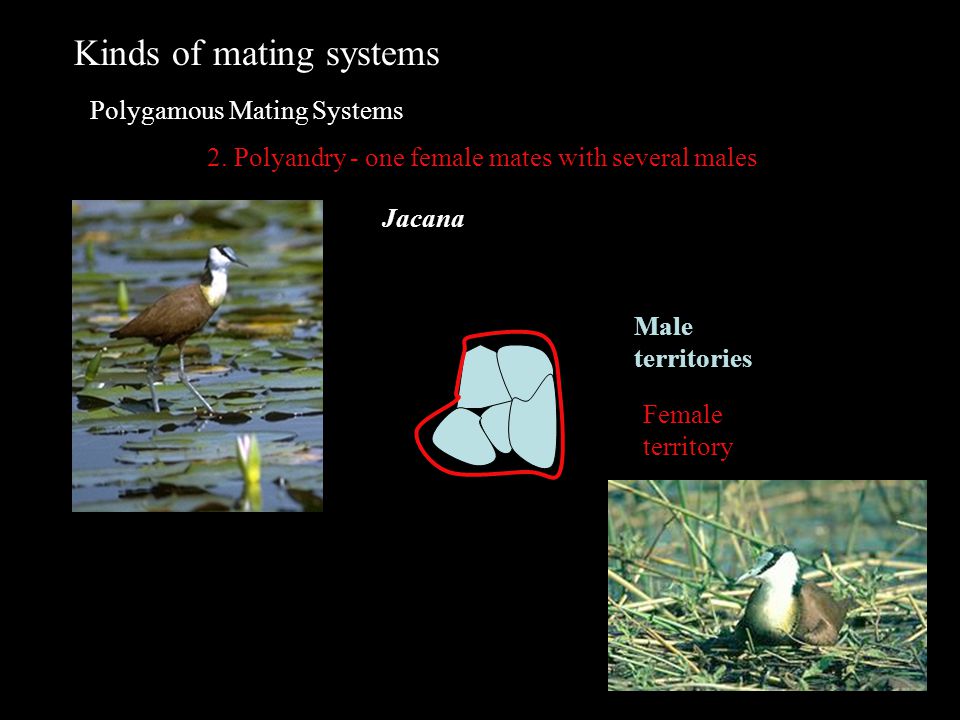 Kinds of mating systems

Polygamous Mating Systems

2. Polyandry - one female mates with several males

Jacana

Male territories

Female territory